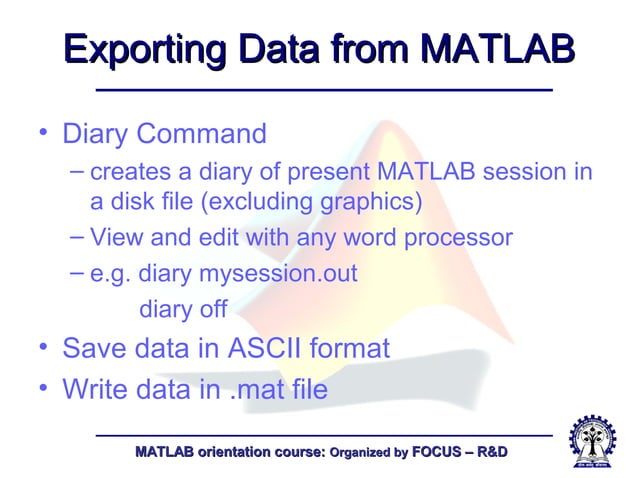 Exporting Data from MATLAB

• Diary Command
– creates a diary of present MATLAB session in a disk file (excluding graphics)
– View and edit with any word processor
– e.g. diary mysession.out
diary off
• Save data in ASCII format
• Write data in .mat file

MATLAB orientation course: Organized by FOCUS – R&D